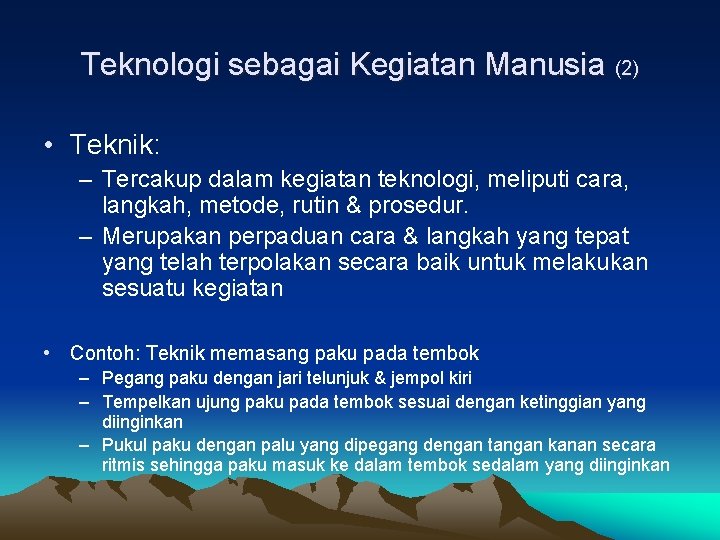 Teknologi sebagai Kegiatan Manusia (2)

• Teknik:
– Tercakup dalam kegiatan teknologi, meliputi cara, langkah, metode, rutin & prosedur.
– Merupakan perpaduan cara & langkah yang tepat yang telah terpolakan secara baik untuk melakukan sesuatu kegiatan

• Contoh: Teknik memasang paku pada tembok
– Pegang paku dengan jari telunjuk & jempol kiri
– Tempelkan ujung paku pada tembok sesuai dengan ketinggian yang diinginkan
– Pukul paku dengan palu yang dipegang dengan tangan kanan secara ritmis sehingga paku masuk ke dalam tembok sedalam yang diinginkan